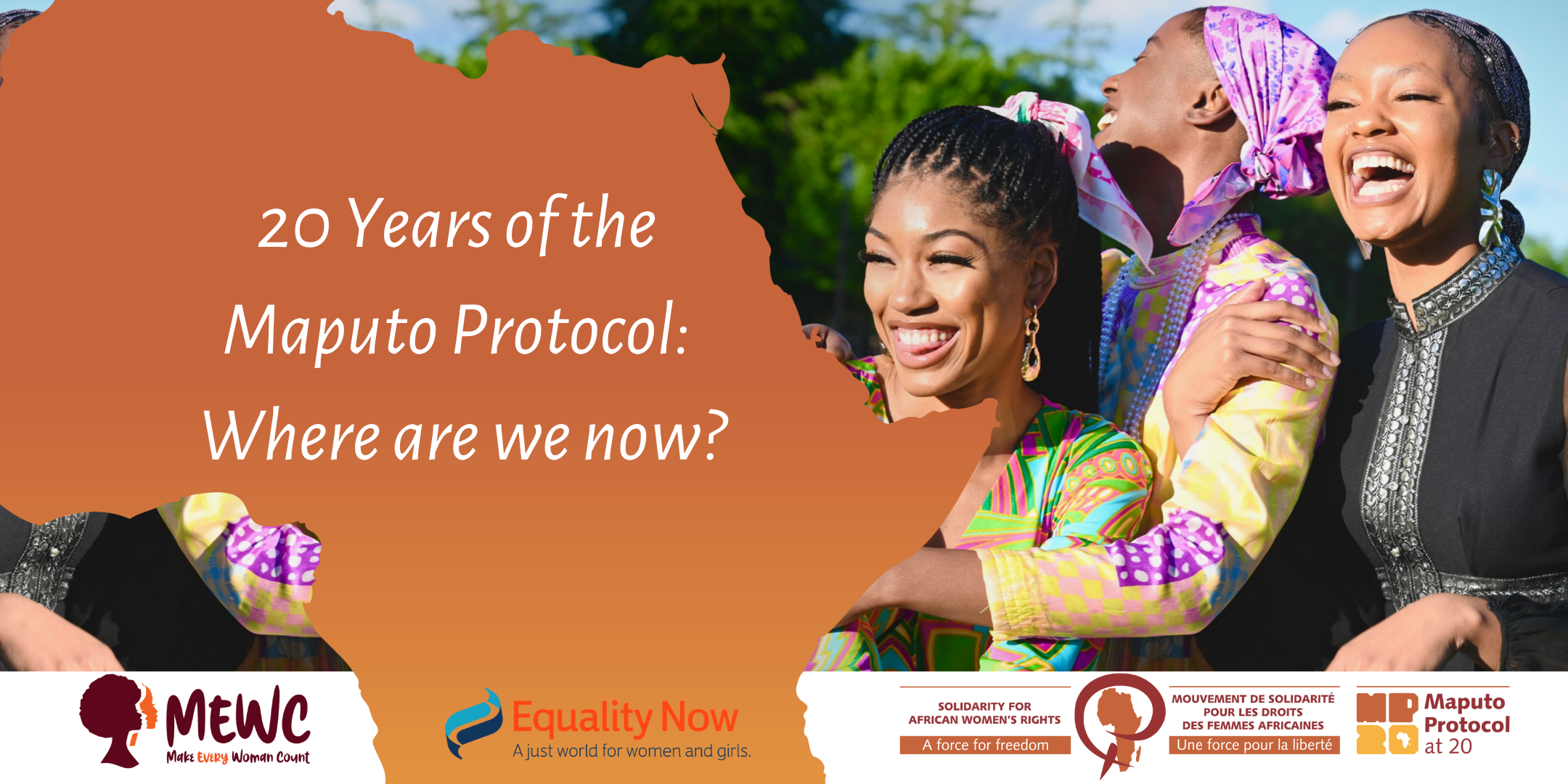 20 Years of the Maputo Protocol: Where are we now?

MEWC
Make Every Woman Count

Equality Now
A just world for women and girls.

SOLIDARITY FOR AFRICAN WOMEN'S RIGHTS
A force for freedom

MOUVEMENT DE SOLIDARITÉ POUR LES DROITS DES FEMMES AFRICAINES
Une force pour la liberté

MP 20
Maputo Protocol at 20